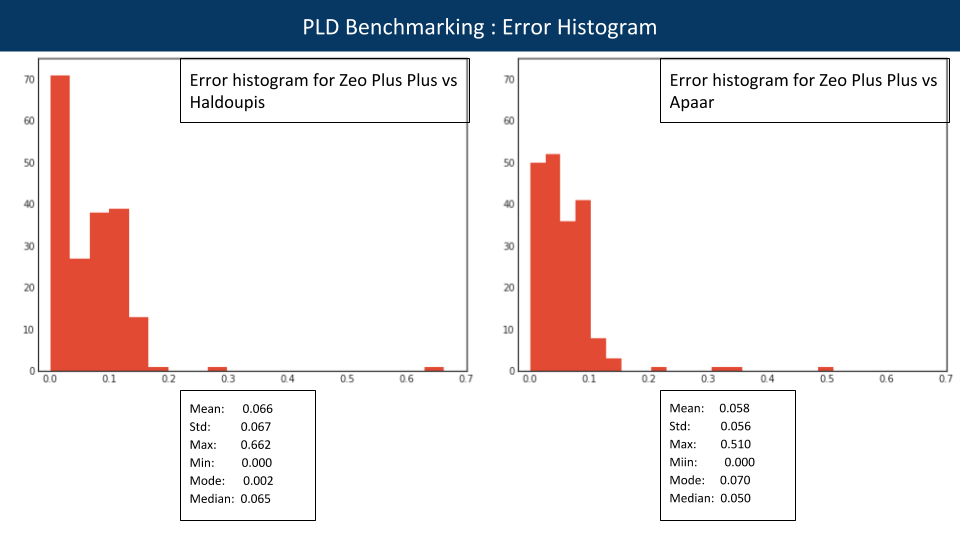 PLD Benchmarking : Error Histogram

Error histogram for Zeo Plus Plus vs Haldoupis

70
60
50
40
30
20
10
0
0.0 0.1 0.2 0.3 0.4 0.5 0.6 0.7

Mean: 0.066
Std: 0.067
Max: 0.662
Min: 0.000
Mode: 0.002
Median: 0.065

Error histogram for Zeo Plus Plus vs Apaar

70
60
50
40
30
20
10
0
0.0 0.1 0.2 0.3 0.4 0.5 0.6 0.7

Mean: 0.058
Std: 0.056
Max: 0.510
Miin: 0.000
Mode: 0.070
Median: 0.050